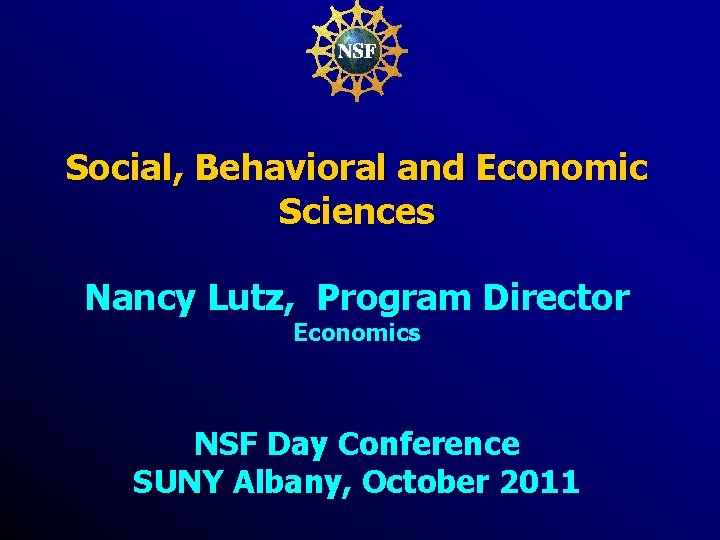 NSF

Social, Behavioral and Economic Sciences

Nancy Lutz, Program Director
Economics

NSF Day Conference
SUNY Albany, October 2011